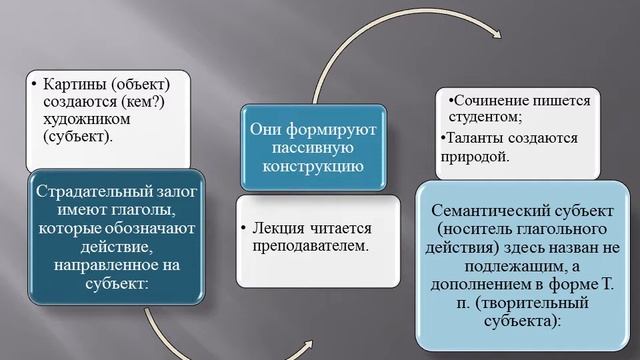 • Картины (объект) создаются (кем?) художником (субъект).

Страдательный залог имеют глаголы, которые обозначают действие, направленное на субъект:

Они формируют пассивную конструкцию

• Лекция читается преподавателем.

•Сочинение пишется студентом;
•Таланты создаются природой.

Семантический субъект (носитель глагольного действия) здесь назван не подлежащим, а дополнением в форме Т. п. (творительный субъекта):